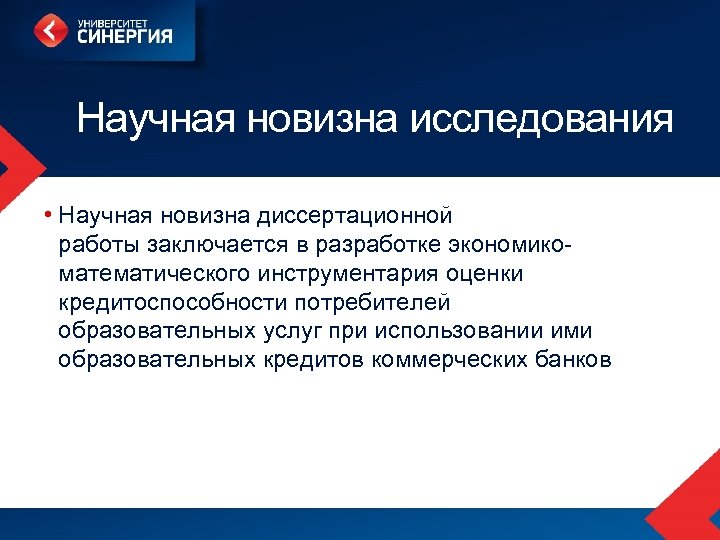 УНИВЕРСИТЕТ
СИНЕРГИЯ

Научная новизна исследования

• Научная новизна диссертационной работы заключается в разработке экономико-математического инструментария оценки кредитоспособности потребителей образовательных услуг при использовании ими образовательных кредитов коммерческих банков